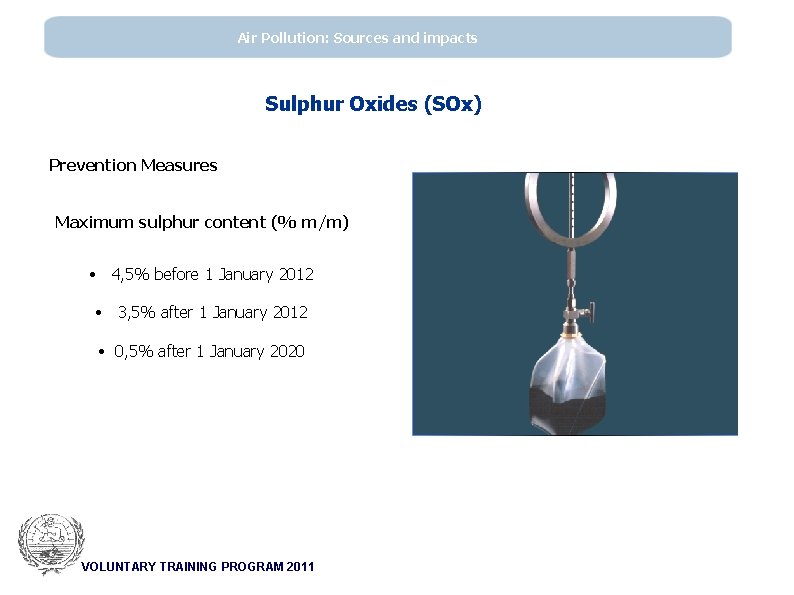 Air Pollution: Sources and impacts

Sulphur Oxides (SOx)

Prevention Measures

Maximum sulphur content (% m/m)

• 4,5% before 1 January 2012
• 3,5% after 1 January 2012
• 0,5% after 1 January 2020

VOLUNTARY TRAINING PROGRAM 2011